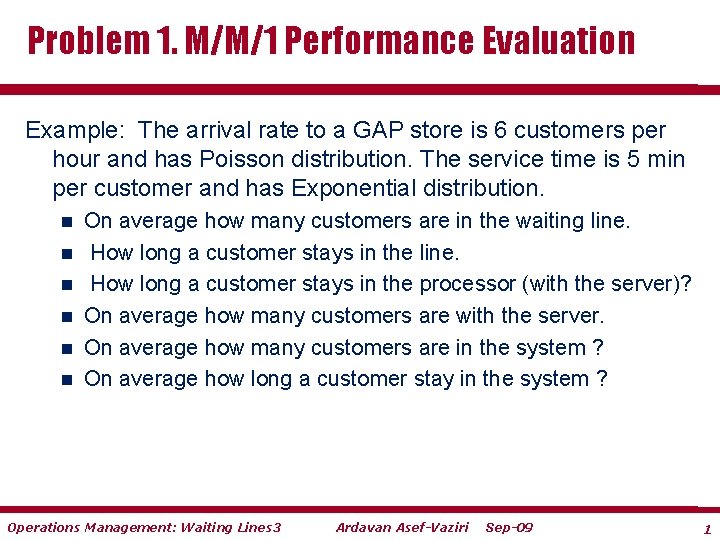 Problem 1. M/M/1 Performance Evaluation

Example: The arrival rate to a GAP store is 6 customers per hour and has Poisson distribution. The service time is 5 min per customer and has Exponential distribution.

- On average how many customers are in the waiting line.
- How long a customer stays in the line.
- How long a customer stays in the processor (with the server)?
- On average how many customers are with the server.
- On average how many customers are in the system ?
- On average how long a customer stay in the system ?

Operations Management: Waiting Lines3 Ardavan Asef-Vaziri Sep-09 1